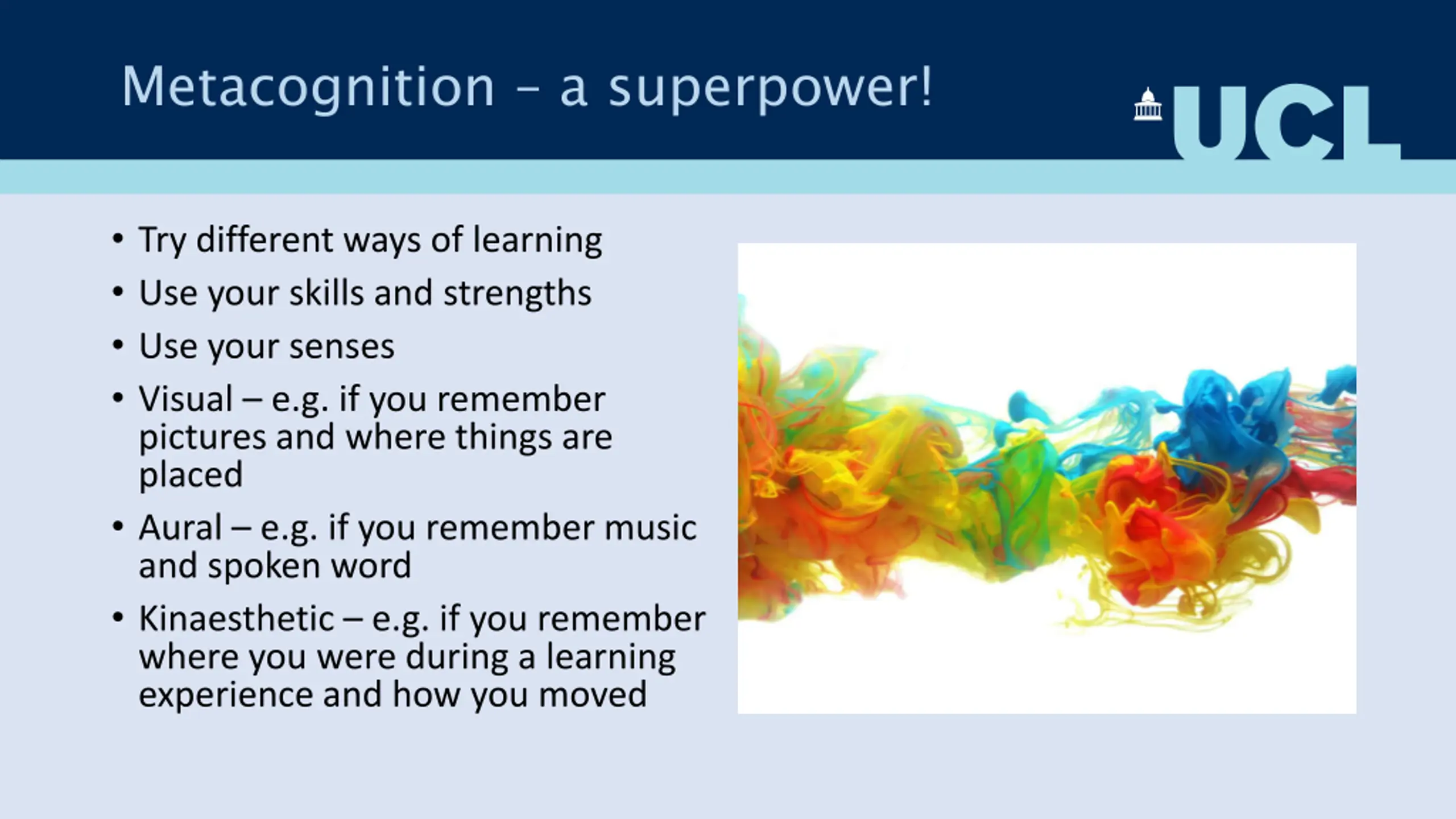 Metacognition – a superpower!

UCL

• Try different ways of learning
• Use your skills and strengths
• Use your senses
• Visual – e.g. if you remember pictures and where things are placed
• Aural – e.g. if you remember music and spoken word
• Kinaesthetic – e.g. if you remember where you were during a learning experience and how you moved